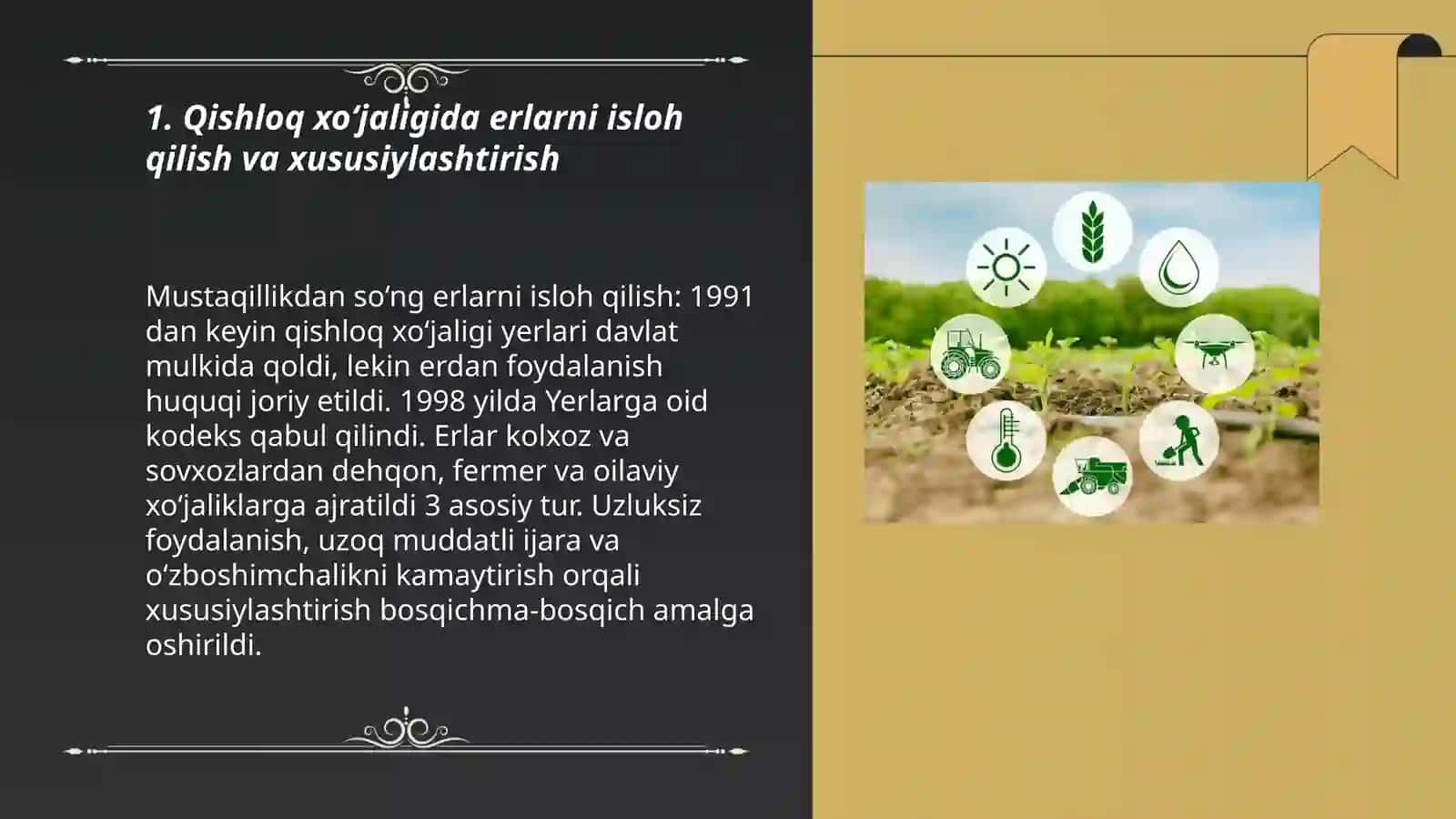 1. Qishloq xo‘jaligida erlarni isloh qilish va xususiylashtirish

Mustaqillikdan so‘ng erlarni isloh qilish: 1991 dan keyin qishloq xo‘jaligi yerlari davlat mulkida qoldi, lekin erdan foydalanish huquqi joriy etildi. 1998 yilda Yerlarga oid kodeks qabul qilindi. Erlar kolxoz va sovxozlardan dehqon, fermer va oilaviy xo‘jaliklarga ajratildi 3 asosiy tur. Uzluksiz foydalanish, uzoq muddatli ijara va o‘zboshimchalikni kamaytirish orqali xususiylashtirish bosqichma-bosqich amalga oshirildi.